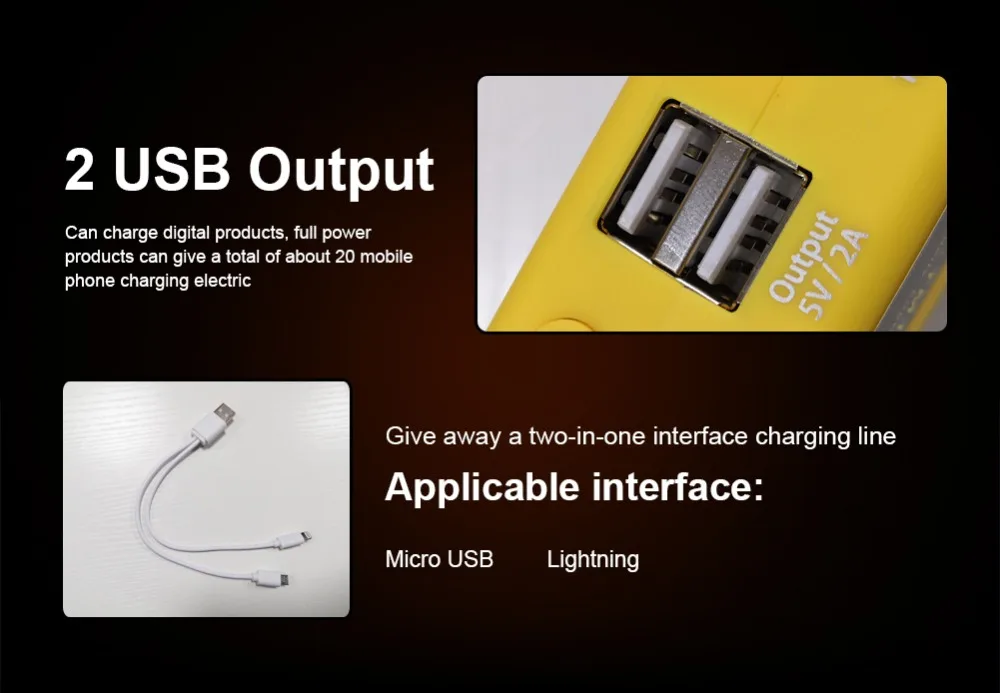 2 USB Output

Can charge digital products, full power products can give a total of about 20 mobile phone charging electric

Output
5V / 2A

Give away a two-in-one interface charging line

Applicable interface:

Micro USB Lightning